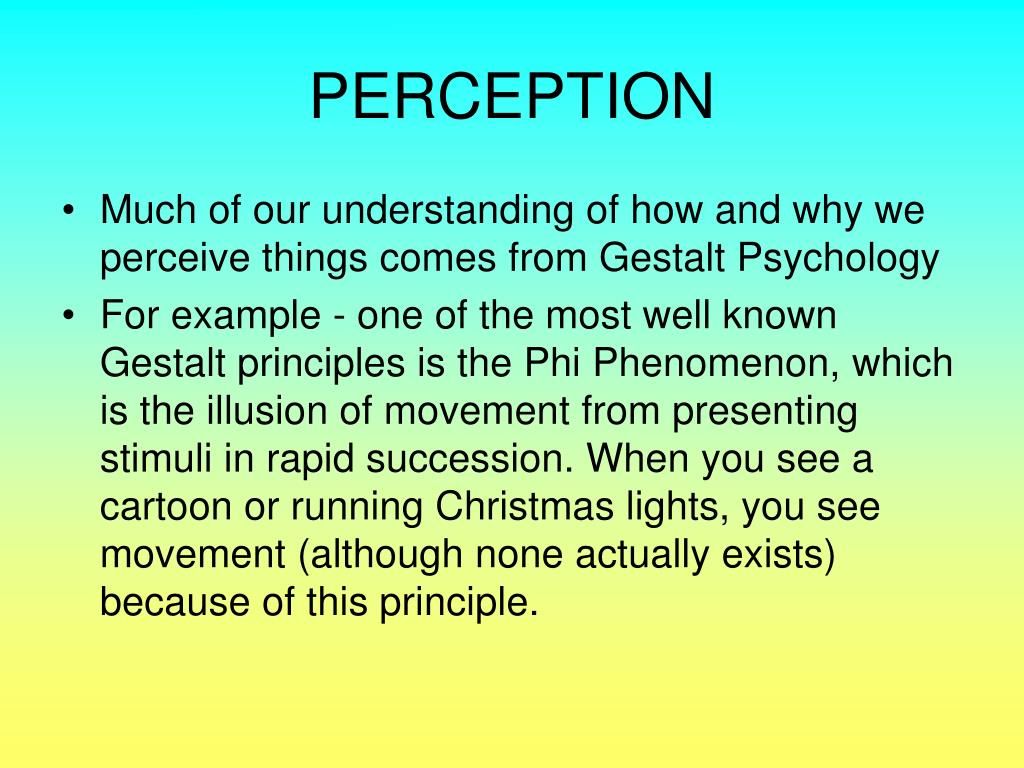 PERCEPTION

• Much of our understanding of how and why we perceive things comes from Gestalt Psychology

• For example - one of the most well known Gestalt principles is the Phi Phenomenon, which is the illusion of movement from presenting stimuli in rapid succession. When you see a cartoon or running Christmas lights, you see movement (although none actually exists) because of this principle.